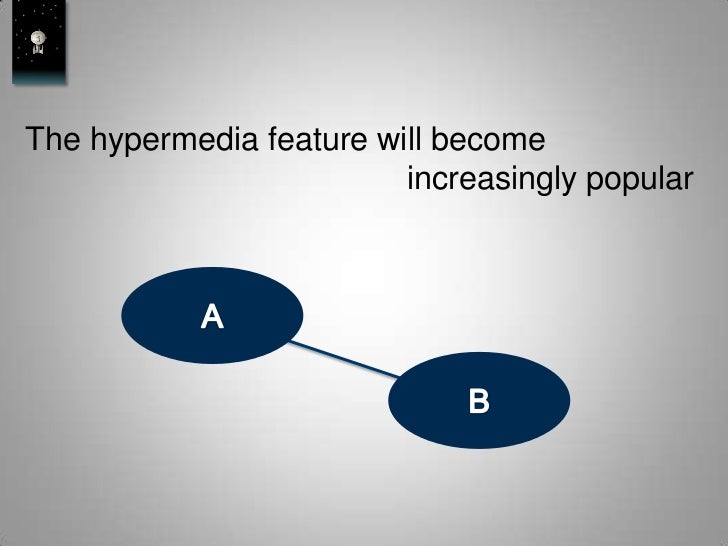 The hypermedia feature will become increasingly popular

A

B